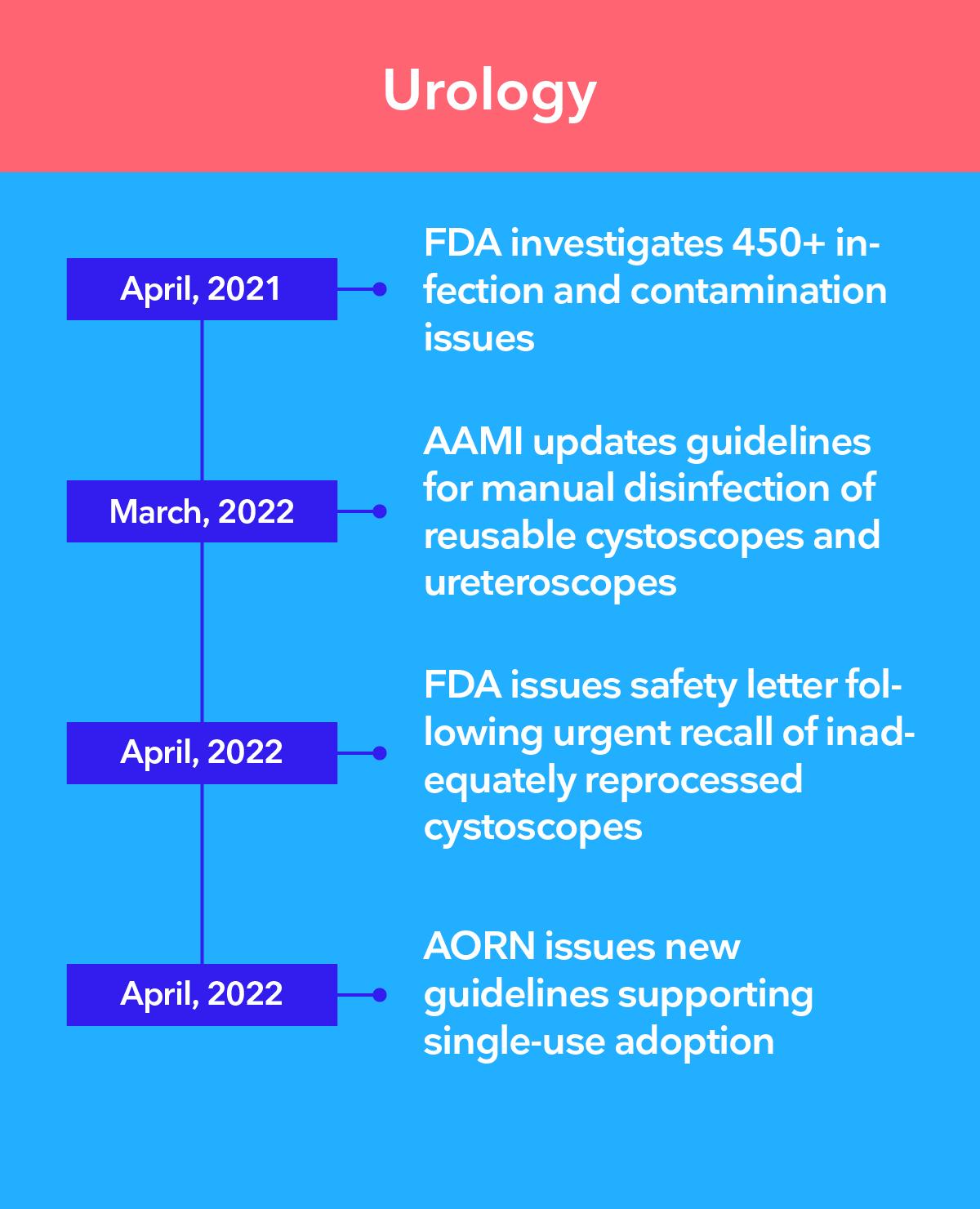 Urology

April, 2021

FDA investigates 450+ infection and contamination issues

March, 2022

AAMI updates guidelines for manual disinfection of reusable cystoscopes and ureteroscopes

April, 2022

FDA issues safety letter following urgent recall of inadequately reprocessed cystoscopes

April, 2022

AORN issues new guidelines supporting single-use adoption